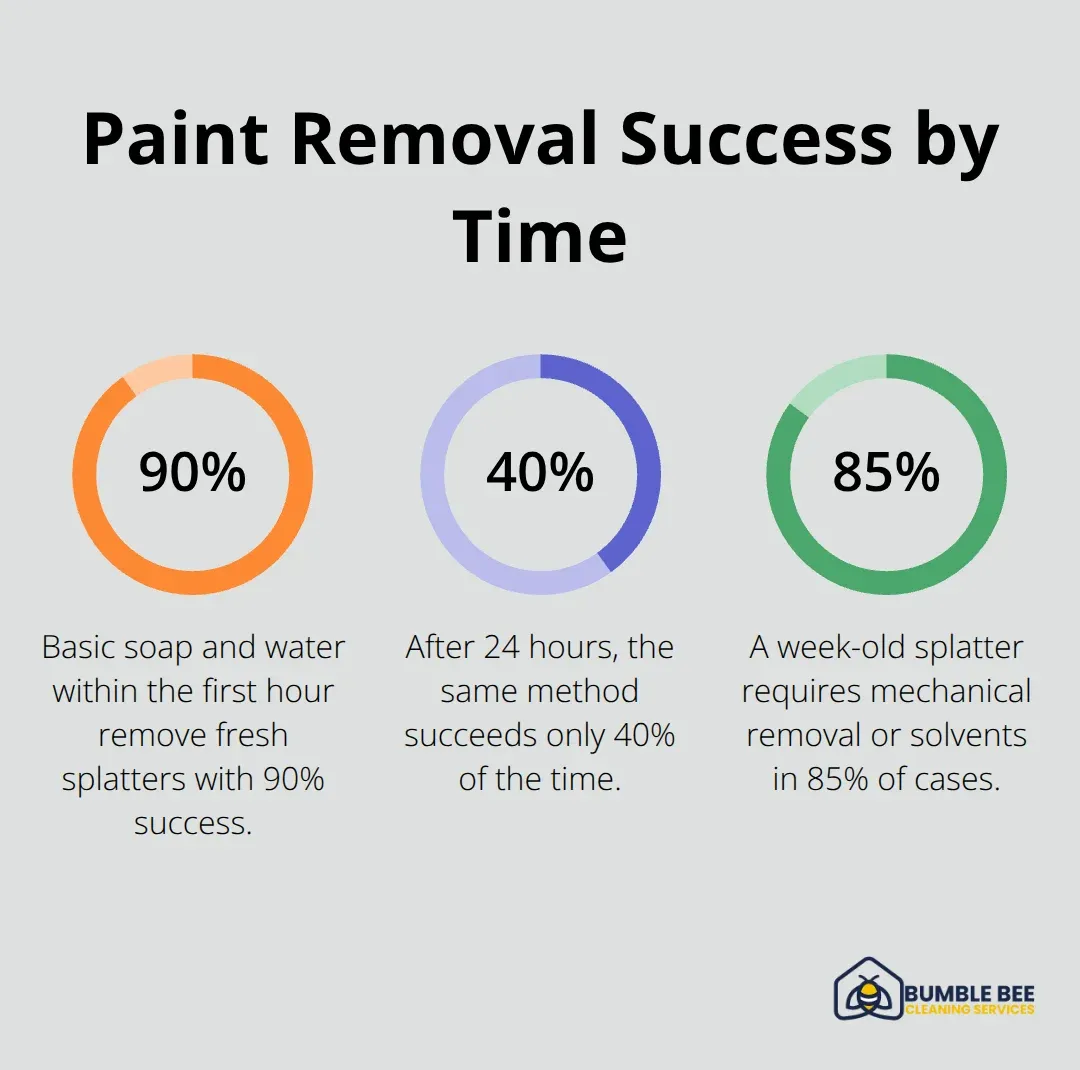 Paint Removal Success by Time

90%

Basic soap and water within the first hour remove fresh splatters with 90% success.

40%

After 24 hours, the same method succeeds only 40% of the time.

85%

A week-old splatter requires mechanical removal or solvents in 85% of cases.

BUMBLE BEE
CLEANING SERVICES